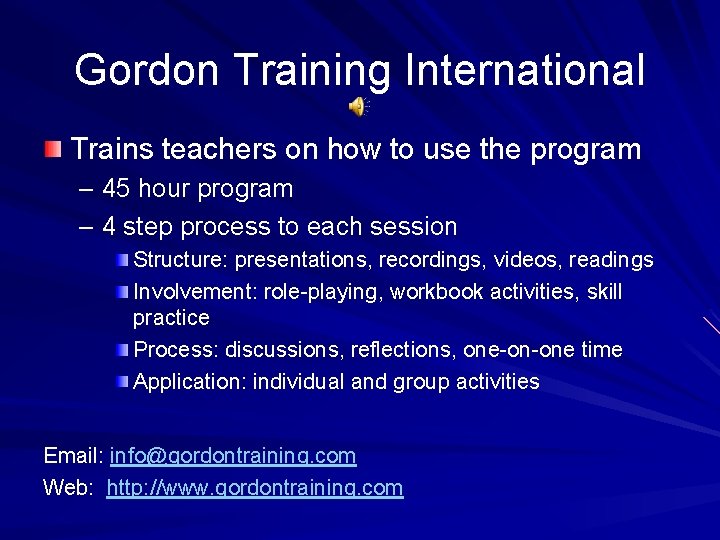 Gordon Training International

Trains teachers on how to use the program
– 45 hour program
– 4 step process to each session
Structure: presentations, recordings, videos, readings
Involvement: role-playing, workbook activities, skill practice
Process: discussions, reflections, one-on-one time
Application: individual and group activities

Email: info@gordontraining.com
Web: http://www.gordontraining.com